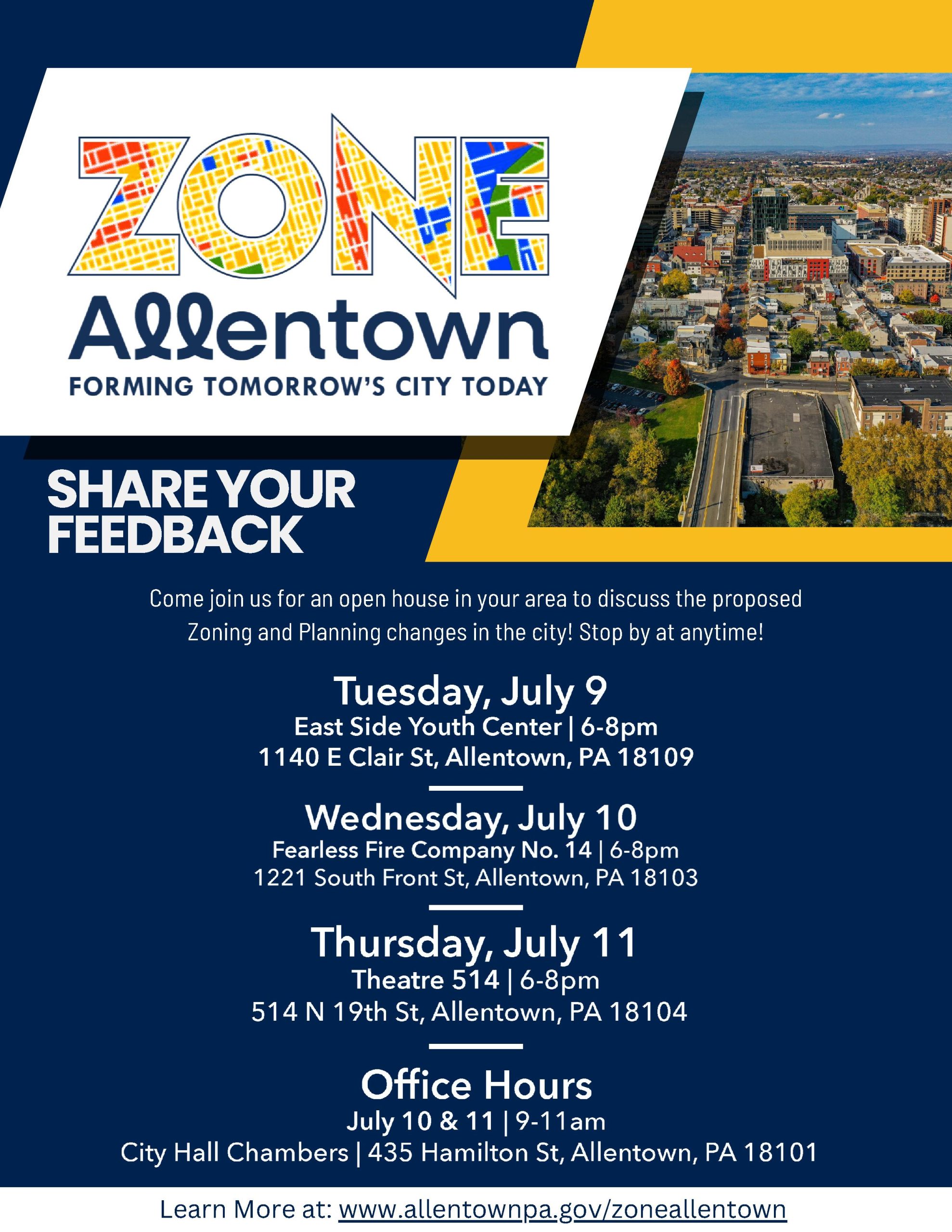 ZONE
Allentown
FORMING TOMORROW'S CITY TODAY

SHARE YOUR FEEDBACK

Come join us for an open house in your area to discuss the proposed Zoning and Planning changes in the city! Stop by at anytime!

Tuesday, July 9
East Side Youth Center | 6-8pm
1140 E Clair St, Allentown, PA 18109

Wednesday, July 10
Fearless Fire Company No. 14 | 6-8pm
1221 South Front St, Allentown, PA 18103

Thursday, July 11
Theatre 514 | 6-8pm
514 N 19th St, Allentown, PA 18104

Office Hours
July 10 & 11 | 9-11am
City Hall Chambers | 435 Hamilton St, Allentown, PA 18101

Learn More at: www.allentownpa.gov/zoneallentown